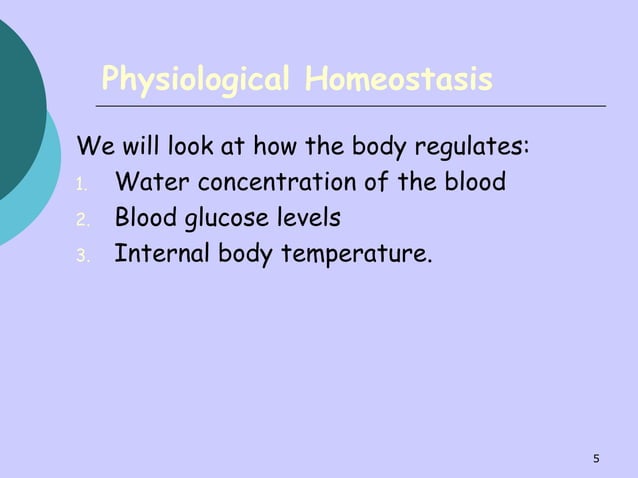 Physiological Homeostasis

We will look at how the body regulates:
1. Water concentration of the blood
2. Blood glucose levels
3. Internal body temperature.

5